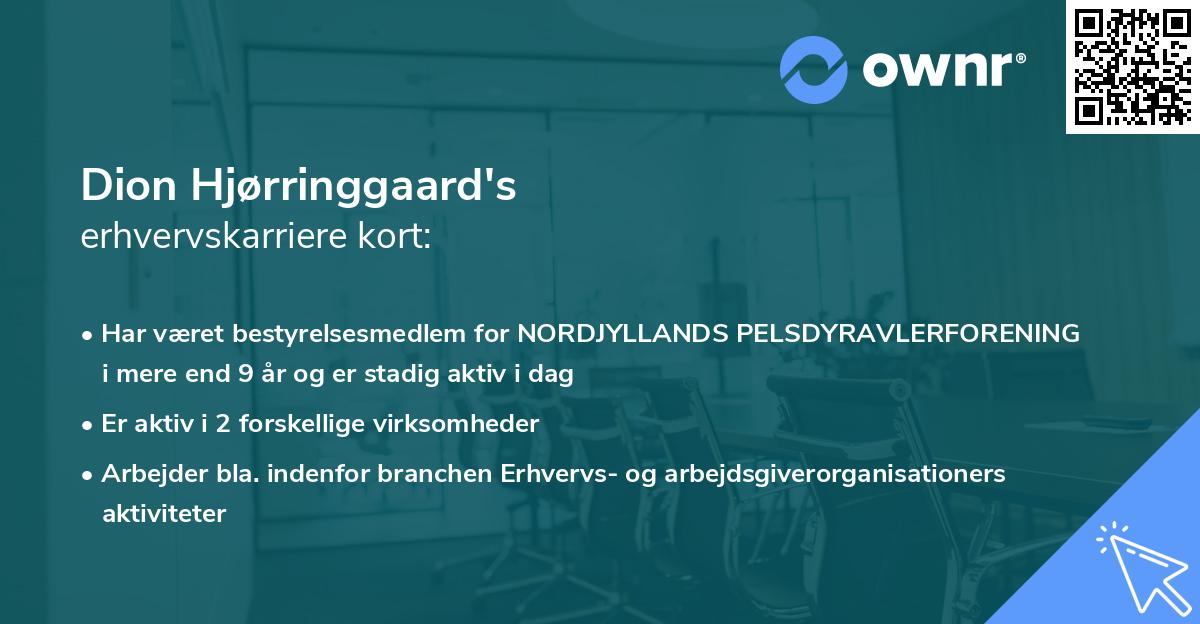 ownr®

Dion Hjørringgaard's
erhvervskarriere kort:

• Har været bestyrelsesmedlem for NORDJYLLANDS PELSDYRAVLERFORENING i mere end 9 år og er stadig aktiv i dag

• Er aktiv i 2 forskellige virksomheder

• Arbejder bla. indenfor branchen Erhvervs- og arbejdsgiverorganisationers aktiviteter